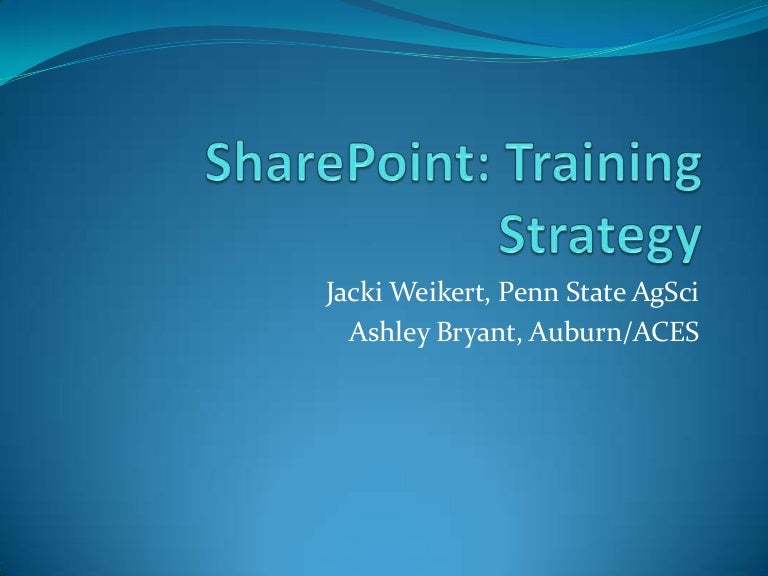 SharePoint: Training Strategy

Jacki Weikert, Penn State AgSci
Ashley Bryant, Auburn/ACES